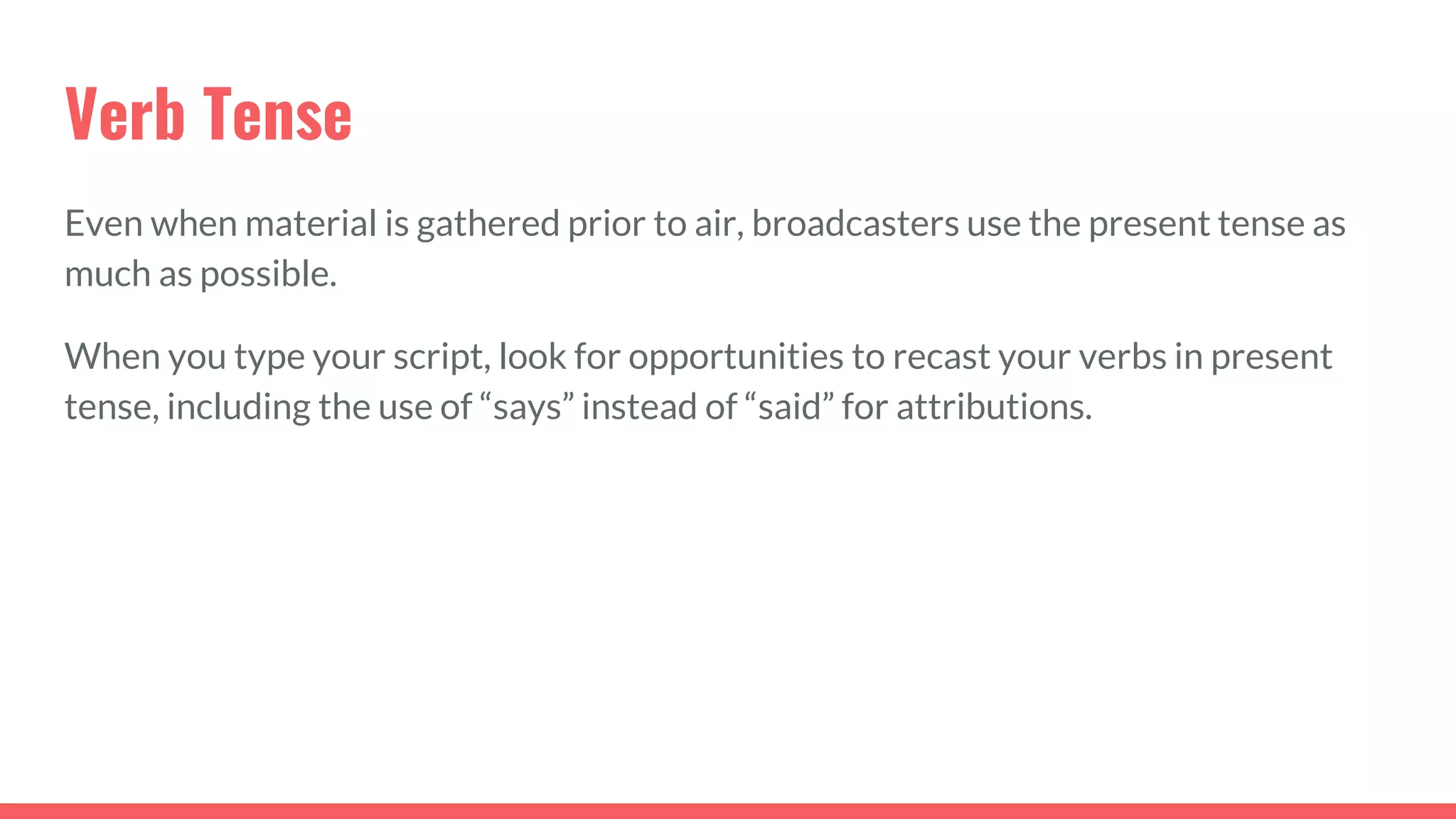 Verb Tense

Even when material is gathered prior to air, broadcasters use the present tense as much as possible.

When you type your script, look for opportunities to recast your verbs in present tense, including the use of “says” instead of “said” for attributions.